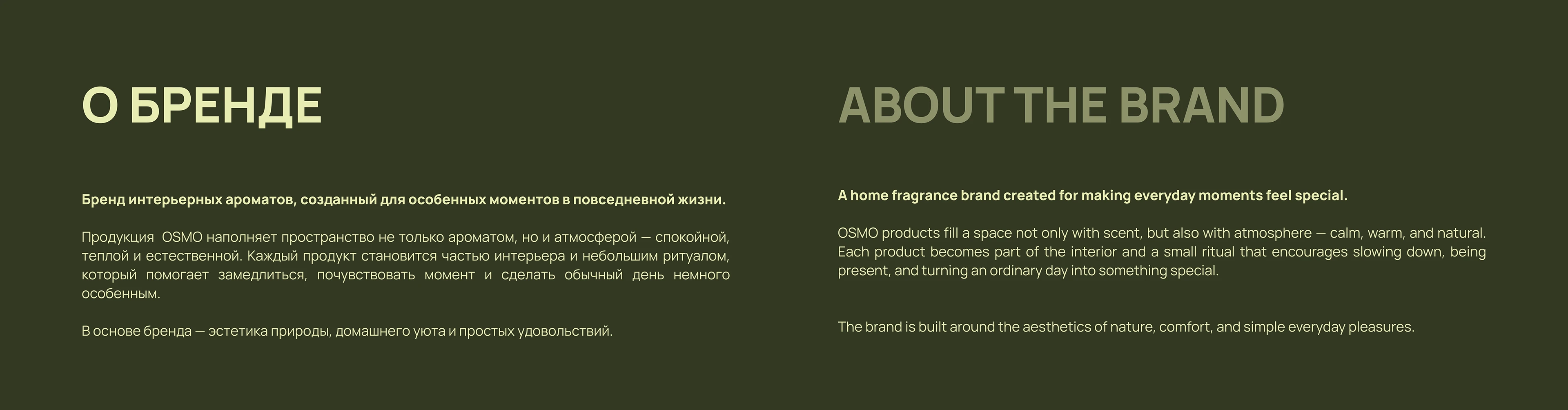 О БРЕНДЕ

Бренд интерьерных ароматов, созданный для особенных моментов в повседневной жизни.

Продукция OSMO наполняет пространство не только ароматом, но и атмосферой — спокойной, теплой и естественной. Каждый продукт становится частью интерьера и небольшим ритуалом, который помогает замедлиться, почувствовать момент и сделать обычный день немного особенным.

В основе бренда — эстетика природы, домашнего уюта и простых удовольствий.

ABOUT THE BRAND

A home fragrance brand created for making everyday moments feel special.

OSMO products fill a space not only with scent, but also with atmosphere — calm, warm, and natural. Each product becomes part of the interior and a small ritual that encourages slowing down, being present, and turning an ordinary day into something special.

The brand is built around the aesthetics of nature, comfort, and simple everyday pleasures.